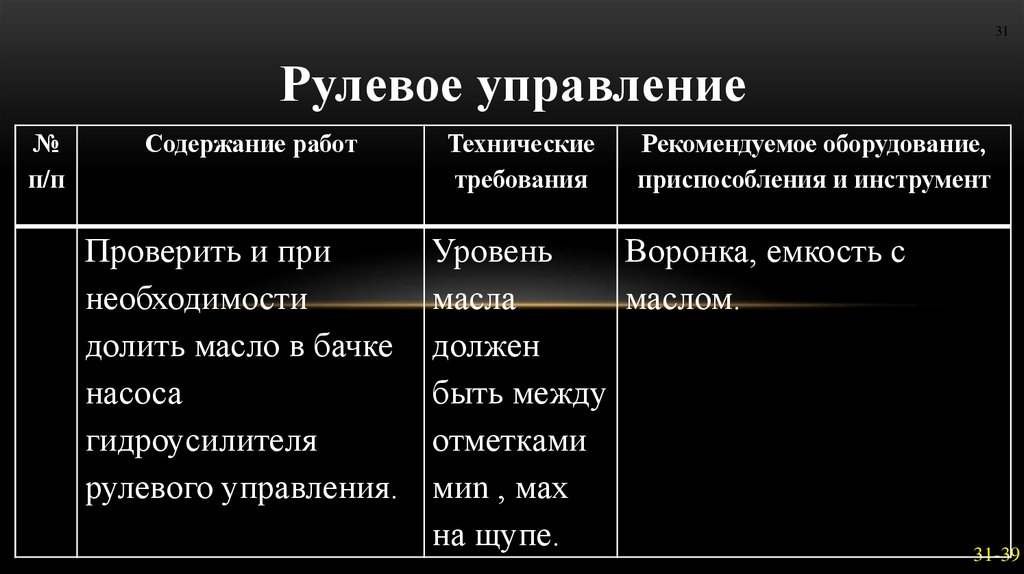 31

Рулевое управление

| № п/п | Содержание работ | Технические требования | Рекомендуемое оборудование, приспособления и инструмент |
|---|---|---|---|
| | Проверить и при необходимости долить масло в бачке насоса гидроусилителя рулевого управления. | Уровень масла должен быть между отметками мин , мах на щупе. | Воронка, емкость с маслом. |

31-39